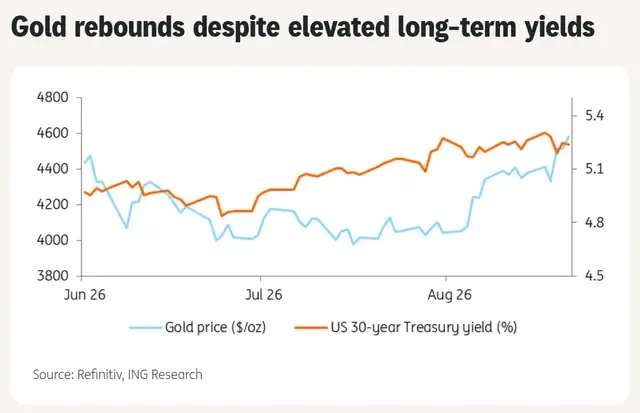 Gold rebounds despite elevated long-term yields

4800
4600
4400
4200
4000
3800

5.4
5.1
4.8
4.5

Jun 26
Jul 26
Aug 26

Gold price ($/oz)
US 30-year Treasury yield (%)

Source: Refinitiv, ING Research